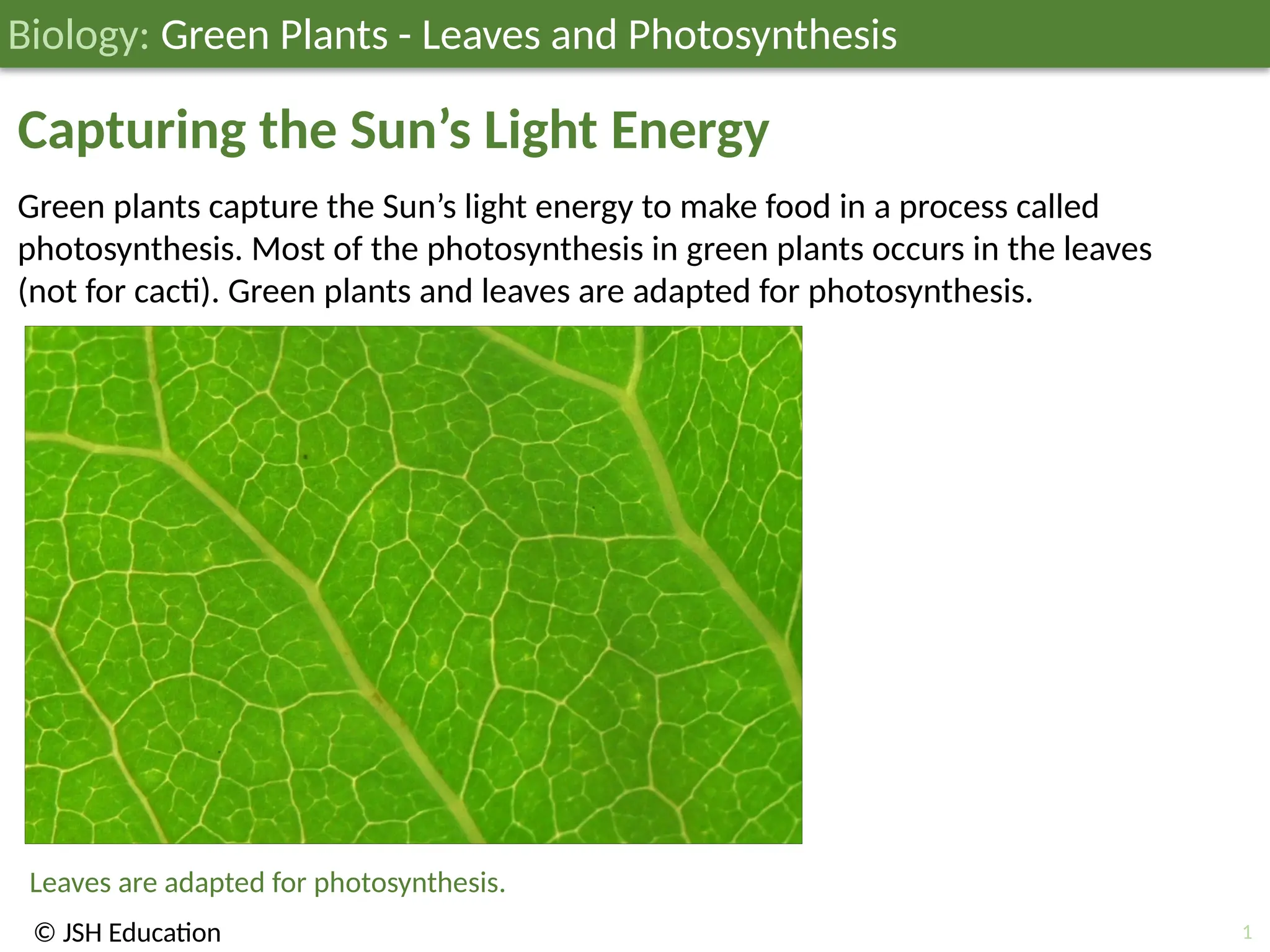 Biology: Green Plants - Leaves and Photosynthesis

Capturing the Sun’s Light Energy

Green plants capture the Sun’s light energy to make food in a process called photosynthesis. Most of the photosynthesis in green plants occurs in the leaves (not for cacti). Green plants and leaves are adapted for photosynthesis.

Leaves are adapted for photosynthesis.

© JSH Education

1